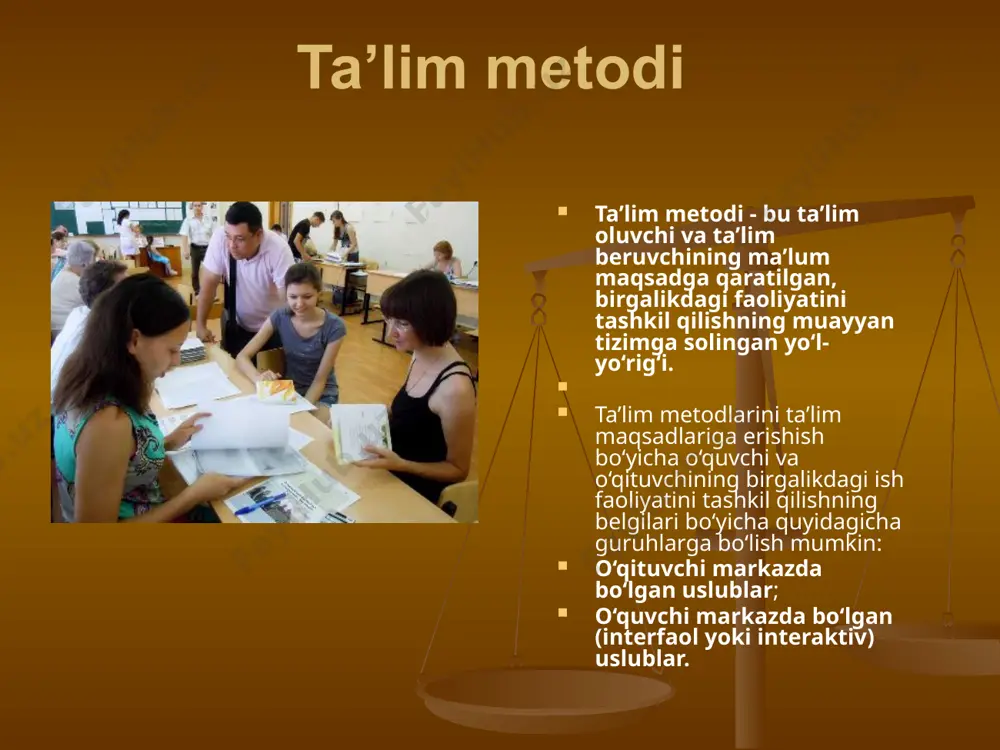 Ta’lim metodi

Ta’lim metodi - bu ta’lim oluvchi va ta’lim beruvchining ma’lum maqsadga qaratilgan, birgalikdagi faoliyatini tashkil qilishning muayyan tizimga solingan yo‘l-yo‘rig‘i.

Ta’lim metodlarini ta’lim maqsadlariga erishish bo‘yicha o‘quvchi va o‘qituvchining birgalikdagi ish faoliyatini tashkil qilishning belgilari bo‘yicha quyidagicha guruhlarga bo‘lish mumkin:

O‘qituvchi markazda bo‘lgan uslublar;

O‘quvchi markazda bo‘lgan (interfaol yoki interaktiv) uslublar.